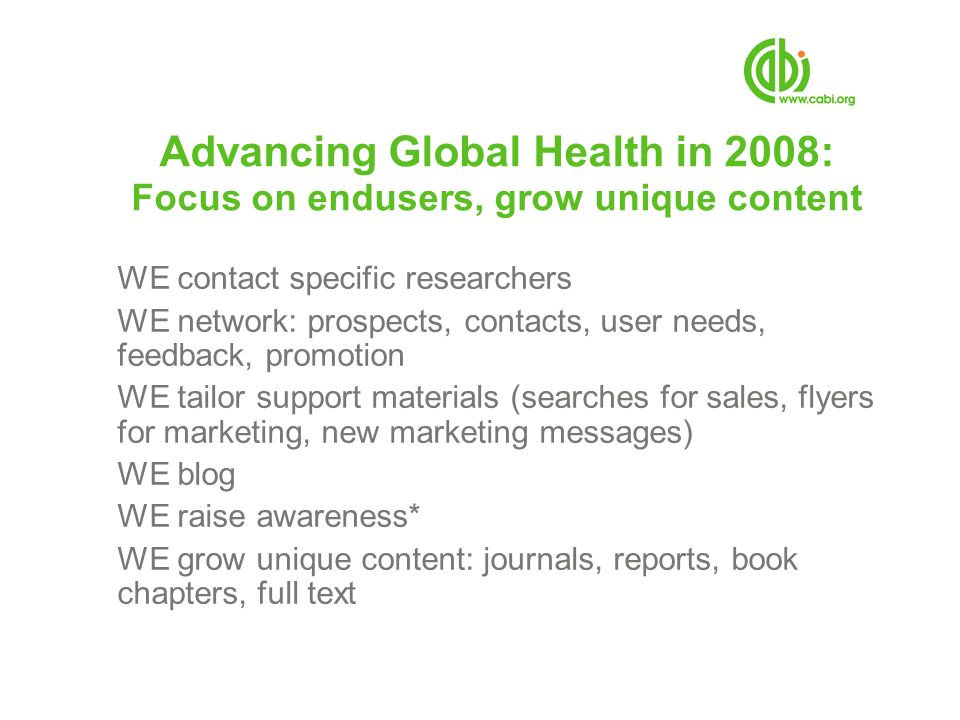 cabi
www.cabi.org

Advancing Global Health in 2008:
Focus on endusers, grow unique content

WE contact specific researchers

WE network: prospects, contacts, user needs, feedback, promotion

WE tailor support materials (searches for sales, flyers for marketing, new marketing messages)

WE blog

WE raise awareness*

WE grow unique content: journals, reports, book chapters, full text